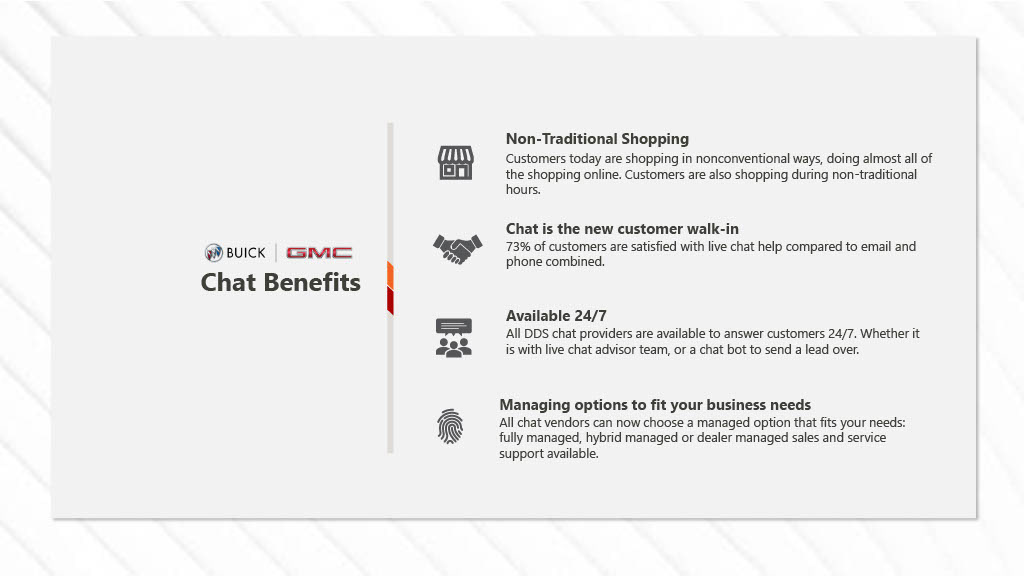 BUICK | GMC
Chat Benefits

Non-Traditional Shopping
Customers today are shopping in nonconventional ways, doing almost all of the shopping online. Customers are also shopping during non-traditional hours.

Chat is the new customer walk-in
73% of customers are satisfied with live chat help compared to email and phone combined.

Available 24/7
All DDS chat providers are available to answer customers 24/7. Whether it is with live chat advisor team, or a chat bot to send a lead over.

Managing options to fit your business needs
All chat vendors can now choose a managed option that fits your needs: fully managed, hybrid managed or dealer managed sales and service support available.